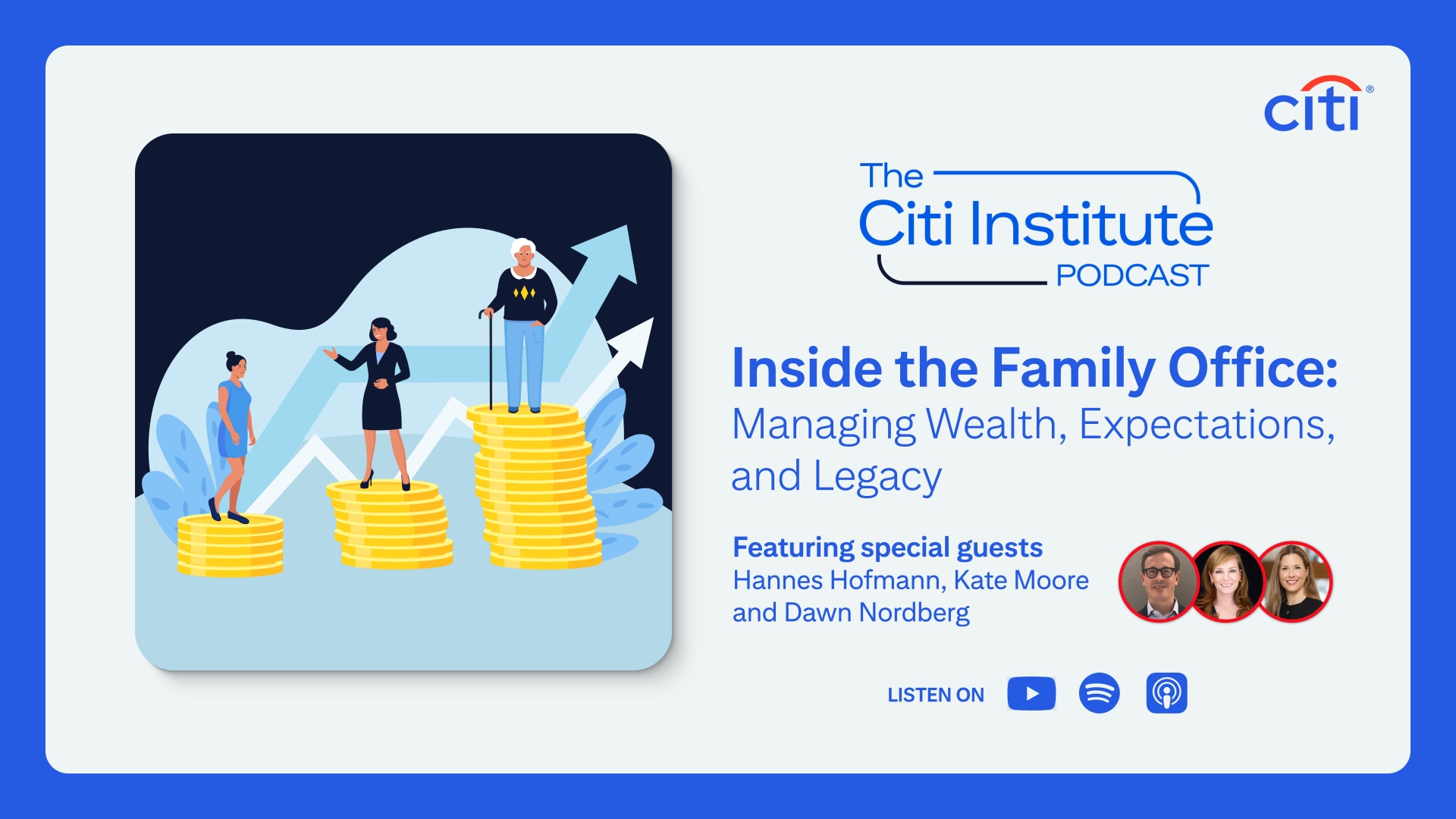 citi®

The Citi Institute PODCAST

Inside the Family Office: Managing Wealth, Expectations, and Legacy

Featuring special guests
Hannes Hofmann, Kate Moore and Dawn Nordberg

LISTEN ON